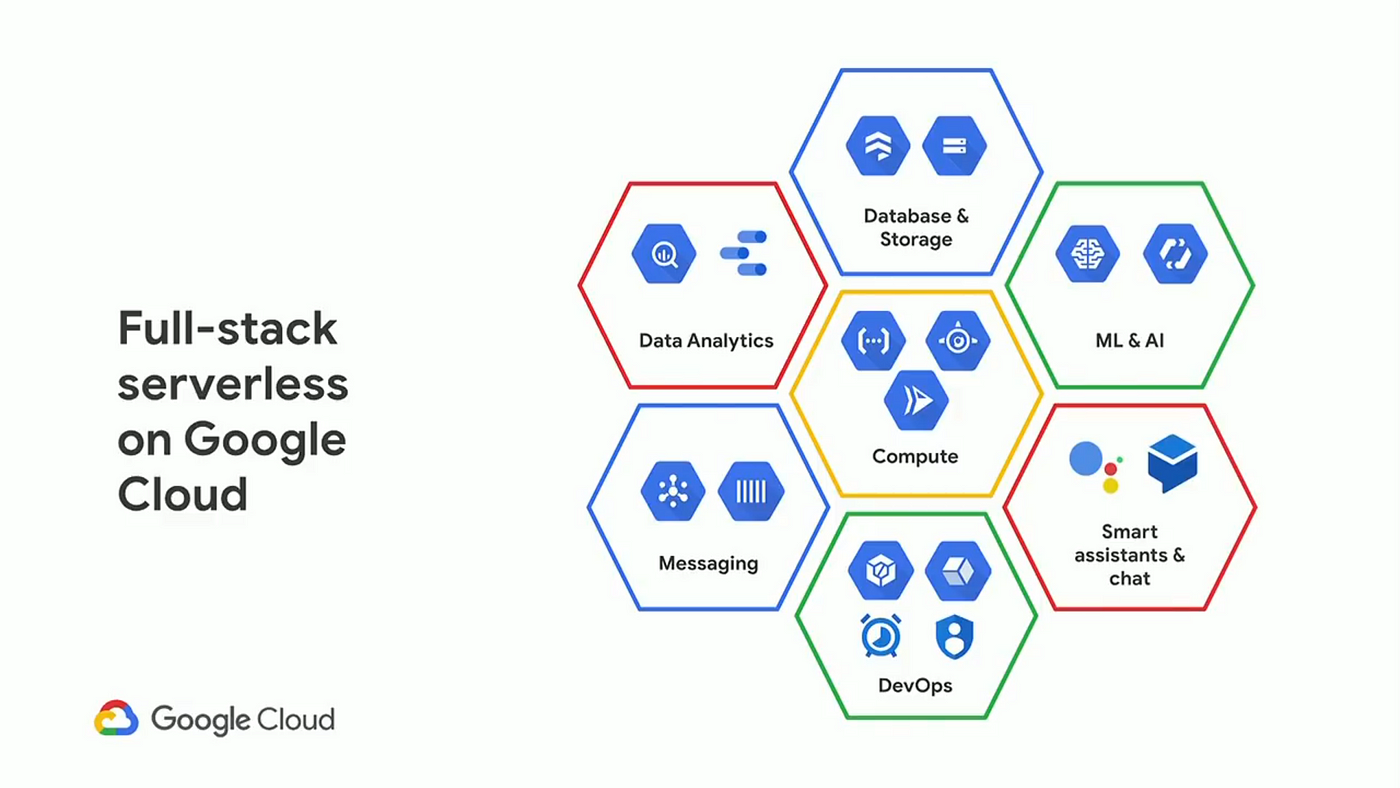 Full-stack serverless on Google Cloud

Database & Storage

Data Analytics

ML & AI

Compute

Messaging

Smart assistants & chat

DevOps

Google Cloud